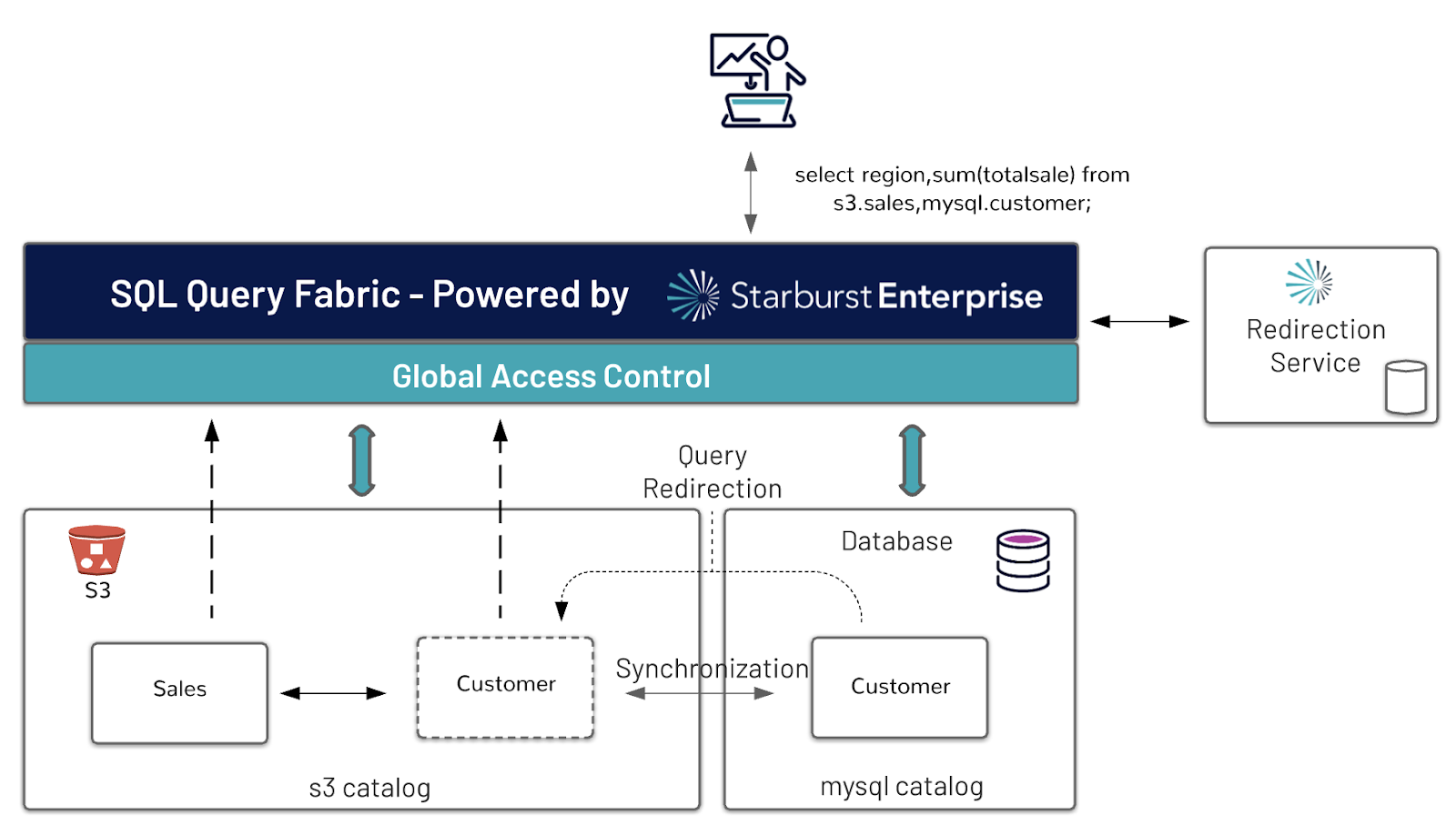 select region,sum(totalsale) from s3.sales,mysql.customer;

SQL Query Fabric - Powered by Starburst Enterprise

Global Access Control

Redirection Service

Query Redirection

S3

Database

Sales

Customer

Synchronization

Customer

s3 catalog

mysql catalog